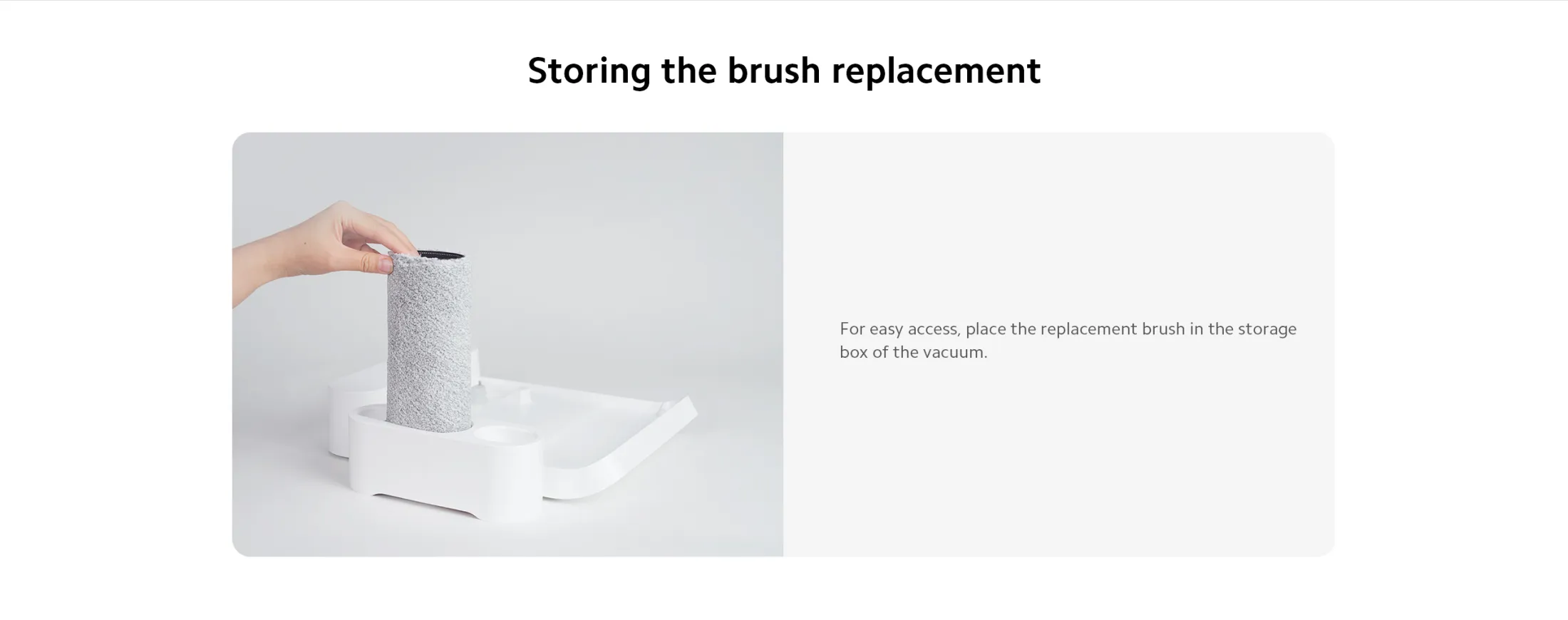 Storing the brush replacement

For easy access, place the replacement brush in the storage box of the vacuum.